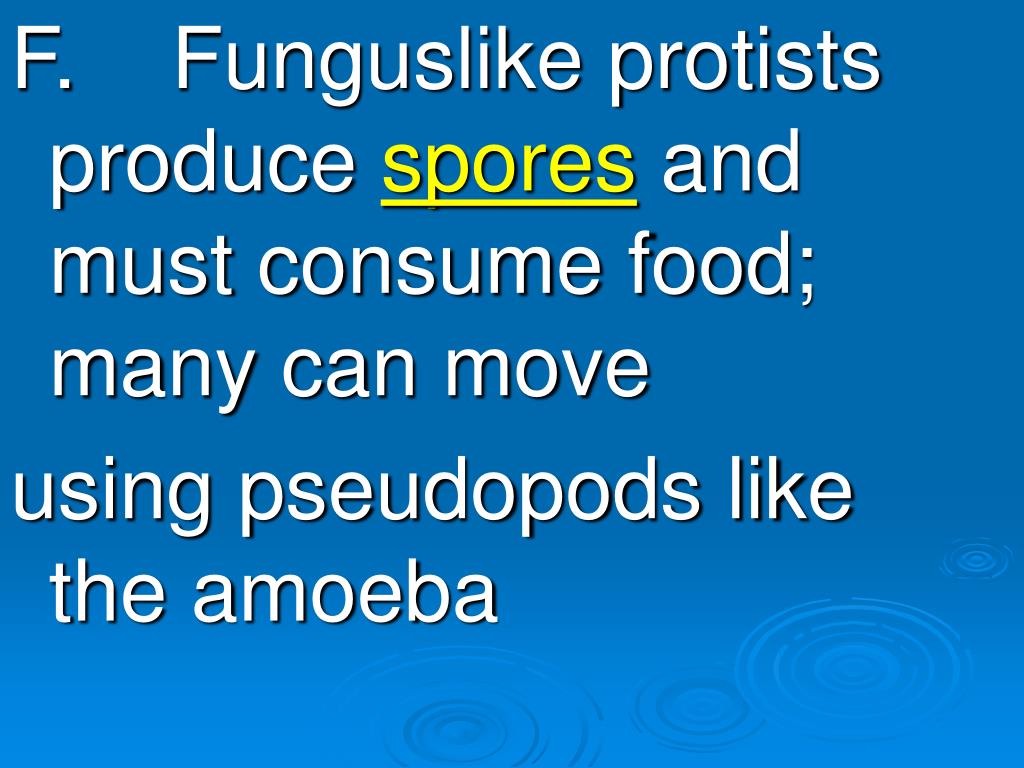 F. Funguslike protists produce spores and must consume food; many can move

using pseudopods like the amoeba